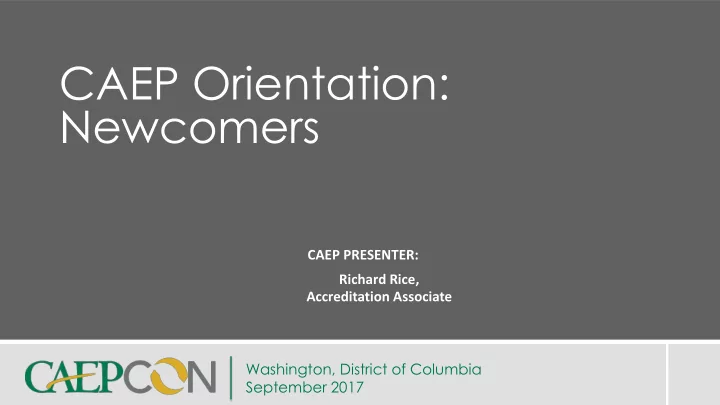 CAEP Orientation: Newcomers

CAEP PRESENTER:

Richard Rice,
Accreditation Associate

CAEPCON

Washington, District of Columbia
September 2017